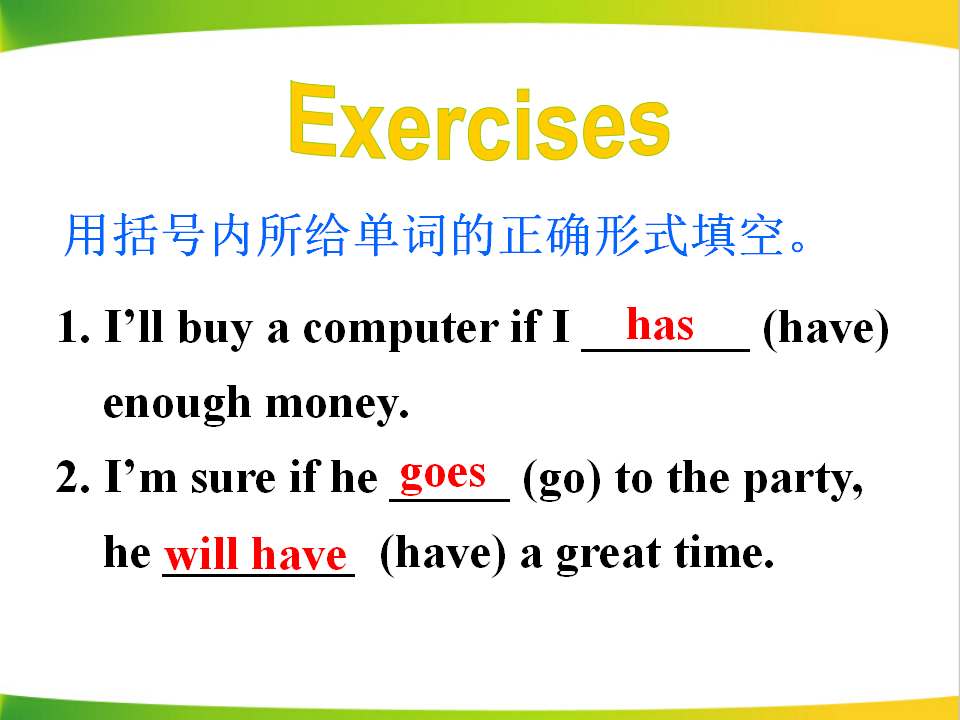 Exercises

用括号内所给单词的正确形式填空。

1. I’ll buy a computer if I has (have) enough money.

2. I’m sure if he goes (go) to the party, he will have (have) a great time.